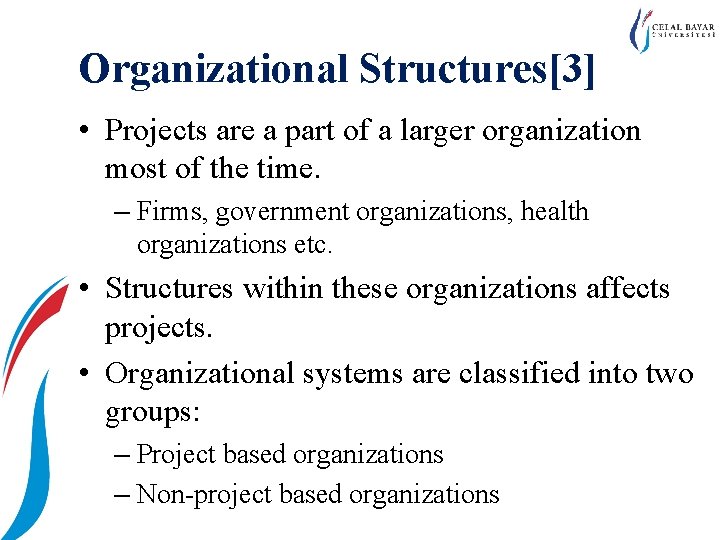 CELAL BAYAR ÜNİVERSİTESİ

Organizational Structures[3]

• Projects are a part of a larger organization most of the time.
– Firms, government organizations, health organizations etc.
• Structures within these organizations affects projects.
• Organizational systems are classified into two groups:
– Project based organizations
– Non-project based organizations